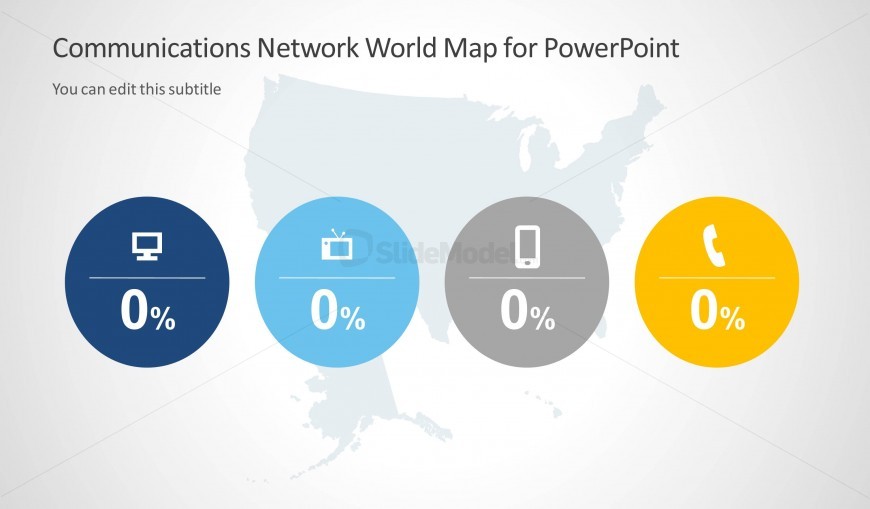 Communications Network World Map for PowerPoint

You can edit this subtitle

SlideModel

0%

0%

0%

0%